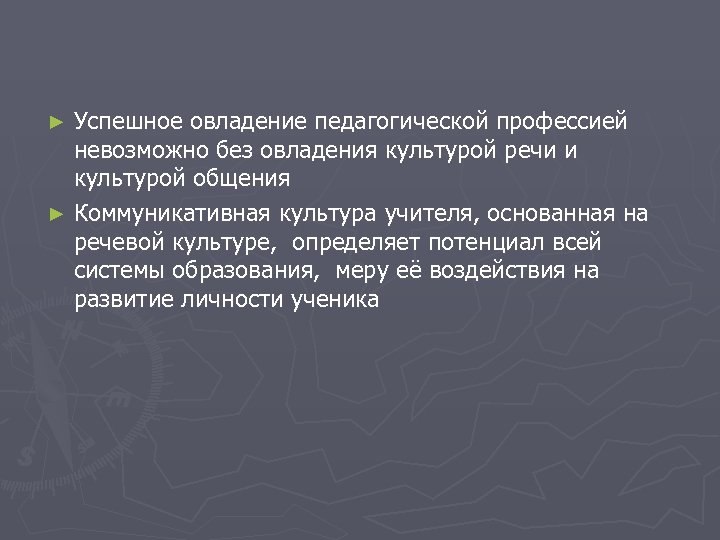 ► Успешное овладение педагогической профессией невозможно без овладения культурой речи и культурой общения

► Коммуникативная культура учителя, основанная на речевой культуре, определяет потенциал всей системы образования, меру её воздействия на развитие личности ученика